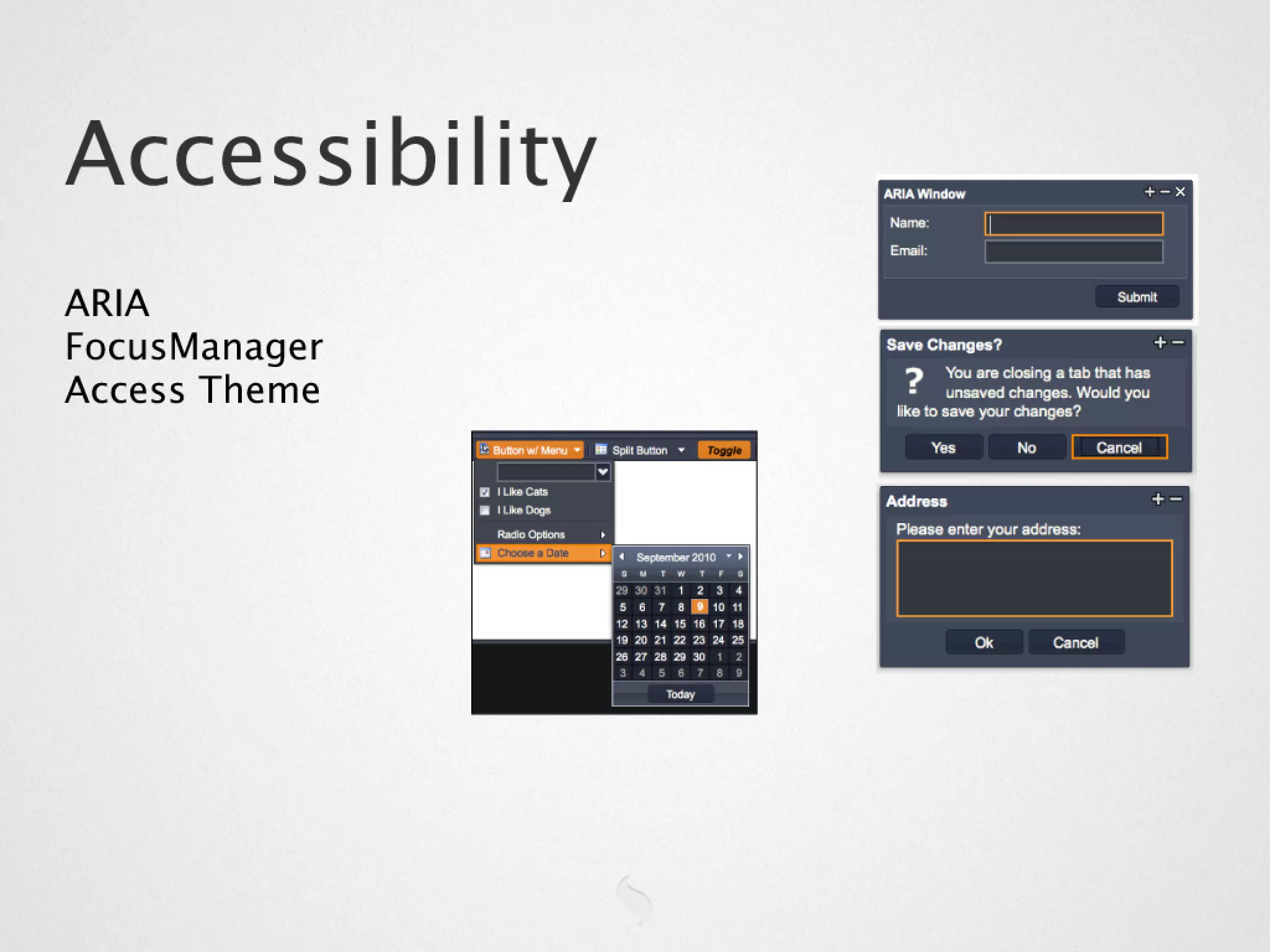 Accessibility

ARIA
FocusManager
Access Theme

Button w/ Menu Split Button Toggle
I Like Cats
I Like Dogs
Radio Options
Choose a Date

September 2010

| S | M | T | W | T | F | S |
|---|---|---|---|---|---|---|
| 29 | 30 | 31 | 1 | 2 | 3 | 4 |
| 5 | 6 | 7 | 8 | 9 | 10 | 11 |
| 12 | 13 | 14 | 15 | 16 | 17 | 18 |
| 19 | 20 | 21 | 22 | 23 | 24 | 25 |
| 26 | 27 | 28 | 29 | 30 | 1 | 2 |
| 3 | 4 | 5 | 6 | 7 | 8 | 9 |

Today

ARIA Window
Name:
Email:
Submit

Save Changes?
? You are closing a tab that has unsaved changes. Would you like to save your changes?
Yes No Cancel

Address
Please enter your address:
Ok Cancel